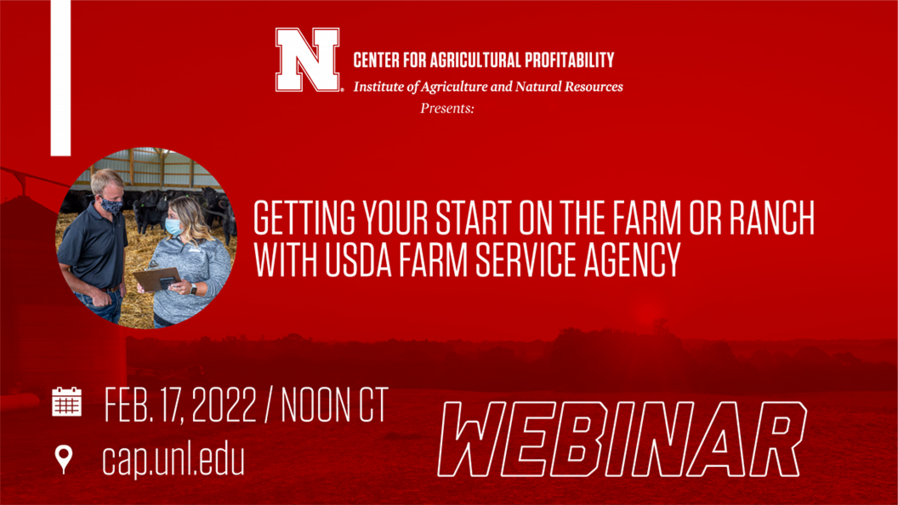 N
CENTER FOR AGRICULTURAL PROFITABILITY
Institute of Agriculture and Natural Resources
Presents:

GETTING YOUR START ON THE FARM OR RANCH WITH USDA FARM SERVICE AGENCY

FEB. 17, 2022 / NOON CT
cap.unl.edu

WEBINAR